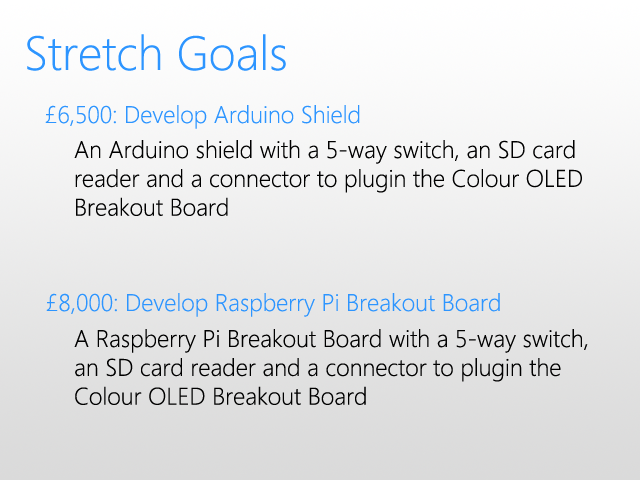 Stretch Goals

£6,500: Develop Arduino Shield

An Arduino shield with a 5-way switch, an SD card reader and a connector to plugin the Colour OLED Breakout Board

£8,000: Develop Raspberry Pi Breakout Board

A Raspberry Pi Breakout Board with a 5-way switch, an SD card reader and a connector to plugin the Colour OLED Breakout Board